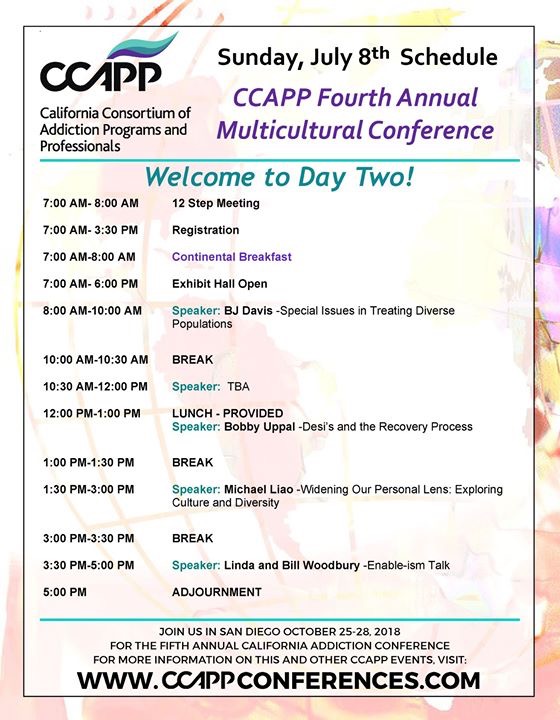 CCAPP
California Consortium of Addiction Programs and Professionals

Sunday, July 8th Schedule

CCAPP Fourth Annual Multicultural Conference

Welcome to Day Two!

| | |
|---|---|
| 7:00 AM- 8:00 AM | 12 Step Meeting |
| 7:00 AM- 3:30 PM | Registration |
| 7:00 AM-8:00 AM | Continental Breakfast |
| 7:00 AM- 6:00 PM | Exhibit Hall Open |
| 8:00 AM-10:00 AM | Speaker: BJ Davis -Special Issues in Treating Diverse Populations |
| 10:00 AM-10:30 AM | BREAK |
| 10:30 AM-12:00 PM | Speaker: TBA |
| 12:00 PM-1:00 PM | LUNCH - PROVIDED Speaker: Bobby Uppal -Desi's and the Recovery Process |
| 1:00 PM-1:30 PM | BREAK |
| 1:30 PM-3:00 PM | Speaker: Michael Liao -Widening Our Personal Lens: Exploring Culture and Diversity |
| 3:00 PM-3:30 PM | BREAK |
| 3:30 PM-5:00 PM | Speaker: Linda and Bill Woodbury -Enable-ism Talk |
| 5:00 PM | ADJOURNMENT |

JOIN US IN SAN DIEGO OCTOBER 25-28, 2018
FOR THE FIFTH ANNUAL CALIFORNIA ADDICTION CONFERENCE
FOR MORE INFORMATION ON THIS AND OTHER CCAPP EVENTS, VISIT:
WWW.CCAPPCONFERENCES.COM